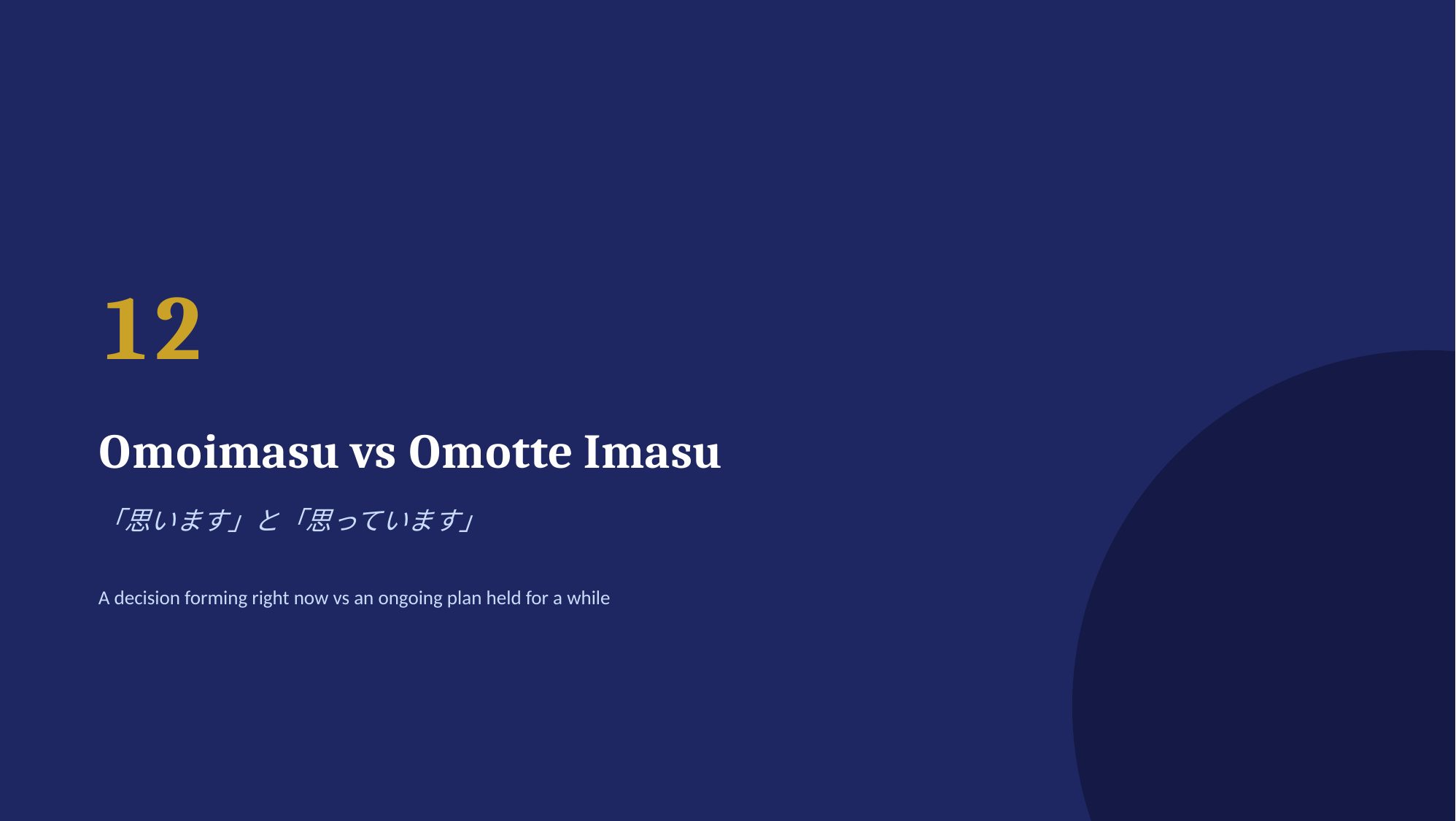 12

Omoimasu vs Omotte Imasu

「思います」と「思っています」

A decision forming right now vs an ongoing plan held for a while